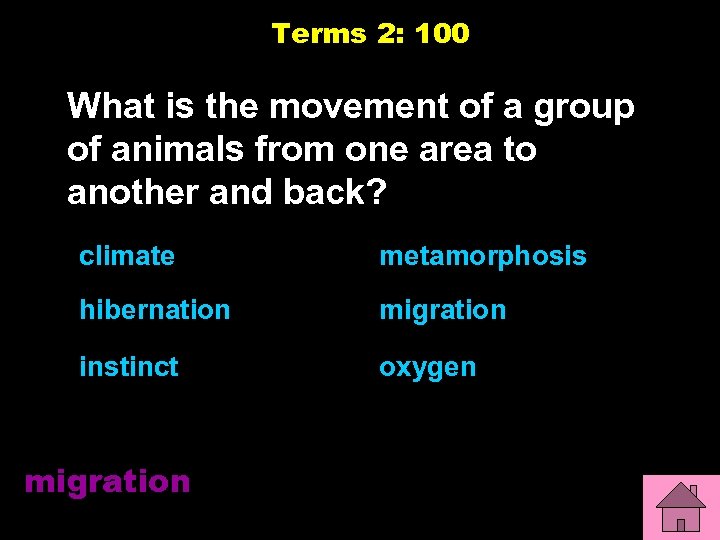 Terms 2: 100

What is the movement of a group of animals from one area to another and back?

climate

hibernation

instinct

metamorphosis

migration

oxygen

migration